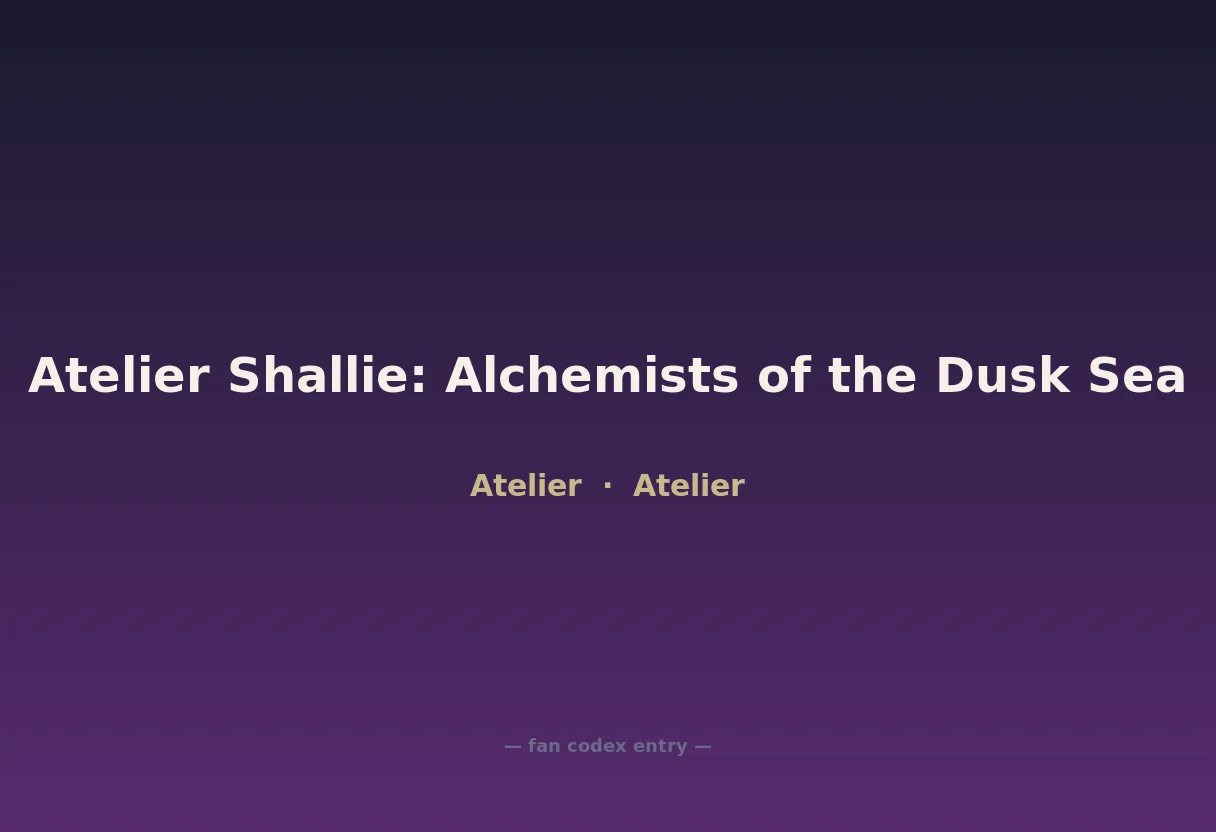 Atelier Shallie: Alchemists of the Dusk Sea

Atelier · Atelier

— fan codex entry —